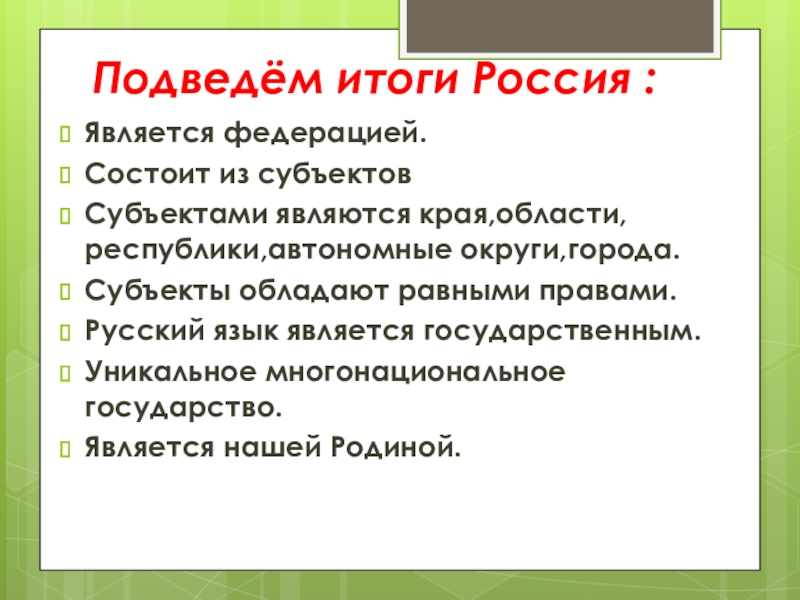 Подведём итоги Россия :

Является федерацией.

Состоит из субъектов

Субъектами являются края,области, республики,автономные округи,города.

Субъекты обладают равными правами.

Русский язык является государственным.

Уникальное многонациональное государство.

Является нашей Родиной.